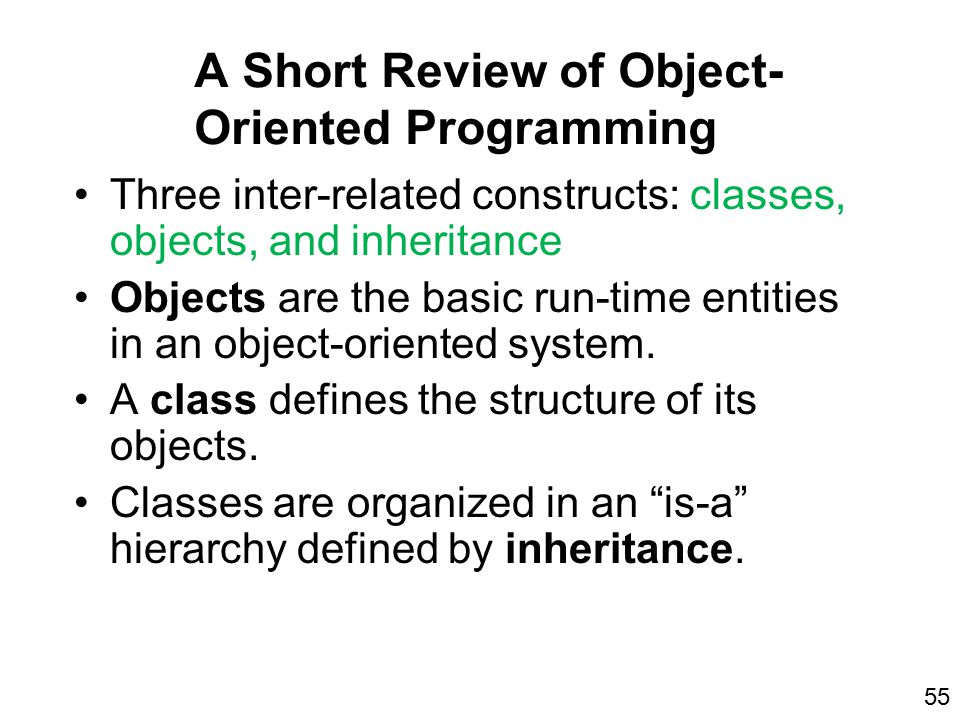 A Short Review of Object-Oriented Programming

• Three inter-related constructs: classes, objects, and inheritance
• Objects are the basic run-time entities in an object-oriented system.
• A class defines the structure of its objects.
• Classes are organized in an “is-a” hierarchy defined by inheritance.

55